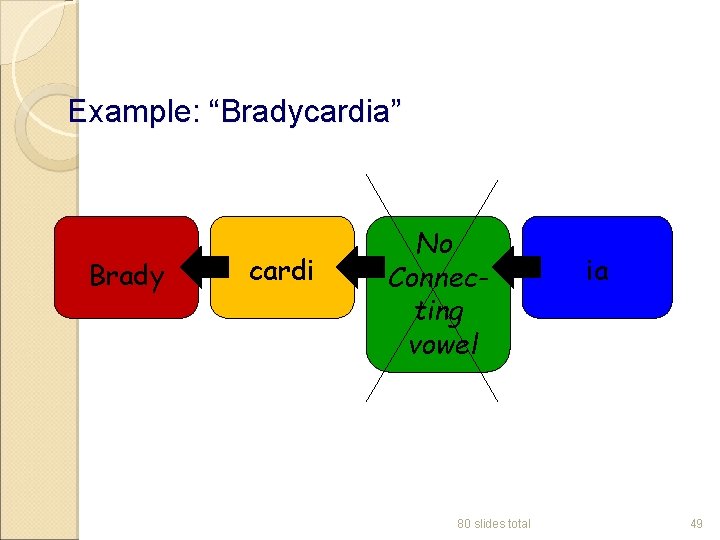 Example: “Bradycardia”

Brady

cardi

No Connecting vowel

ia

80 slides total

49